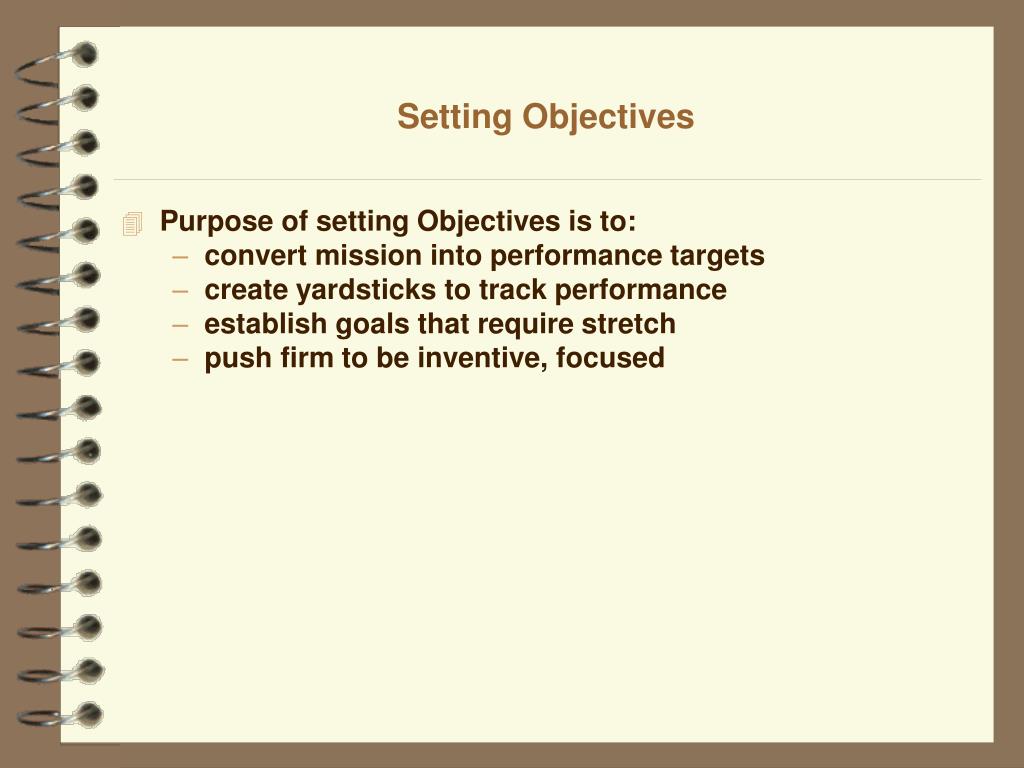 Setting Objectives

Purpose of setting Objectives is to:
– convert mission into performance targets
– create yardsticks to track performance
– establish goals that require stretch
– push firm to be inventive, focused